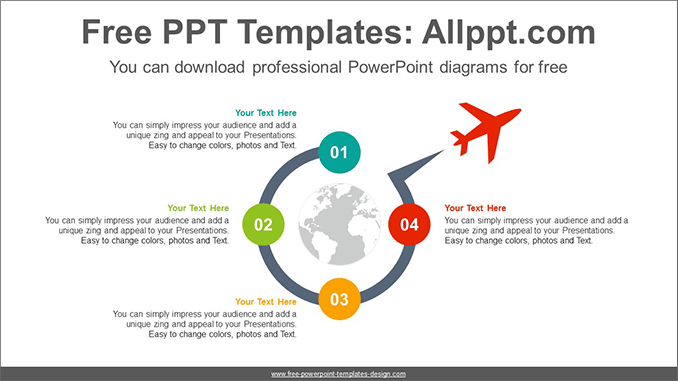 Free PPT Templates: Allppt.com

You can download professional PowerPoint diagrams for free

Your Text Here
You can simply impress your audience and add a unique zing and appeal to your Presentations. Easy to change colors, photos and Text.

01

Your Text Here
You can simply impress your audience and add a unique zing and appeal to your Presentations. Easy to change colors, photos and Text.

02

04

Your Text Here
You can simply impress your audience and add a unique zing and appeal to your Presentations. Easy to change colors, photos and Text.

03

Your Text Here
You can simply impress your audience and add a unique zing and appeal to your Presentations. Easy to change colors, photos and Text.

www.free-powerpoint-templates-design.com